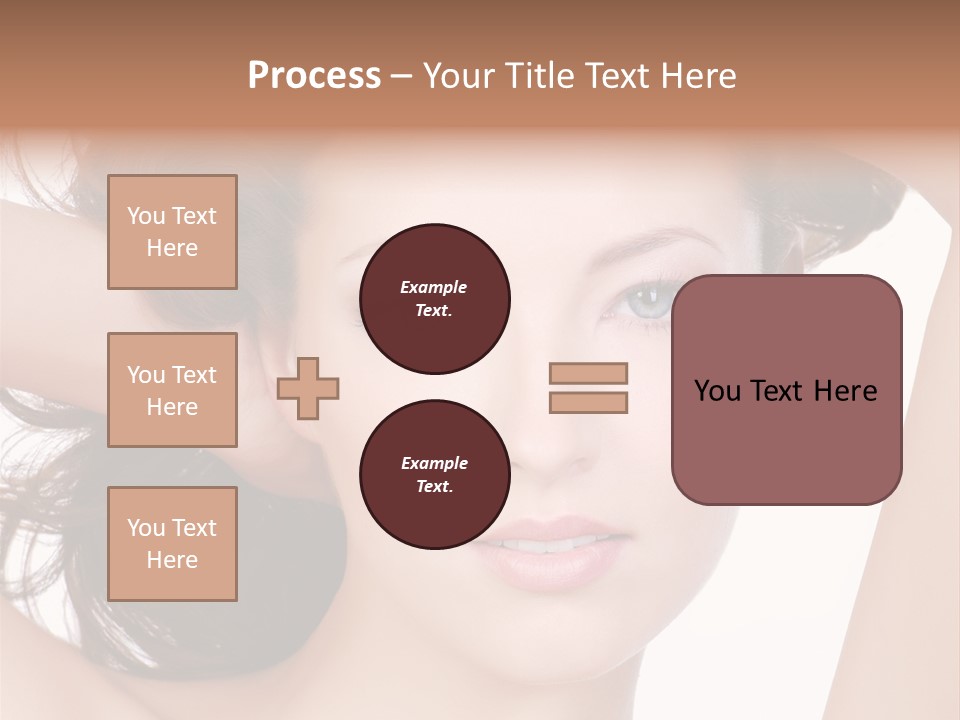 Process – Your Title Text Here

You Text Here

You Text Here

You Text Here

Example Text.

Example Text.

You Text Here